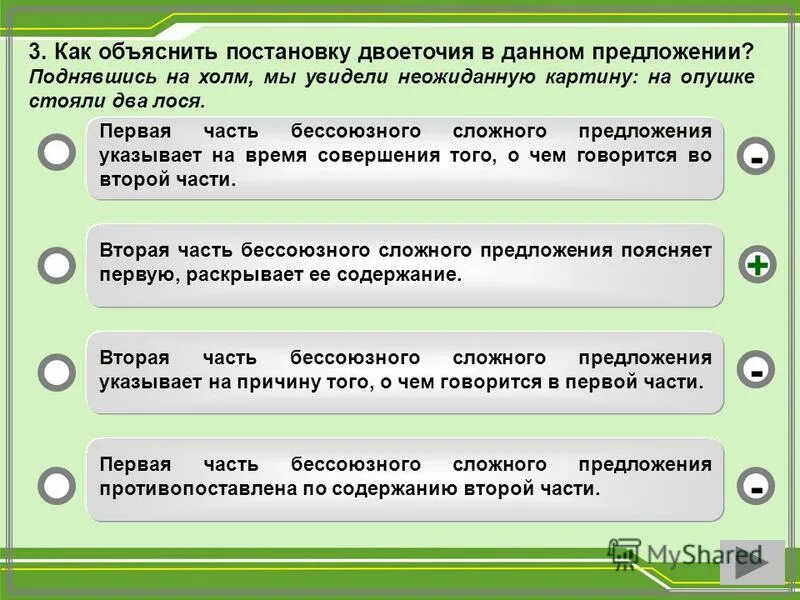 3. Как объяснить постановку двоеточия в данном предложении?
Поднявшись на холм, мы увидели неожиданную картину: на опушке стояли два лося.

Первая часть бессоюзного сложного предложения указывает на время совершения того, о чем говорится во второй части.

-

Вторая часть бессоюзного сложного предложения поясняет первую, раскрывает ее содержание.

+

Вторая часть бессоюзного сложного предложения указывает на причину того, о чем говорится в первой части.

-

Первая часть бессоюзного сложного предложения противопоставлена по содержанию второй части.

-

MyShared